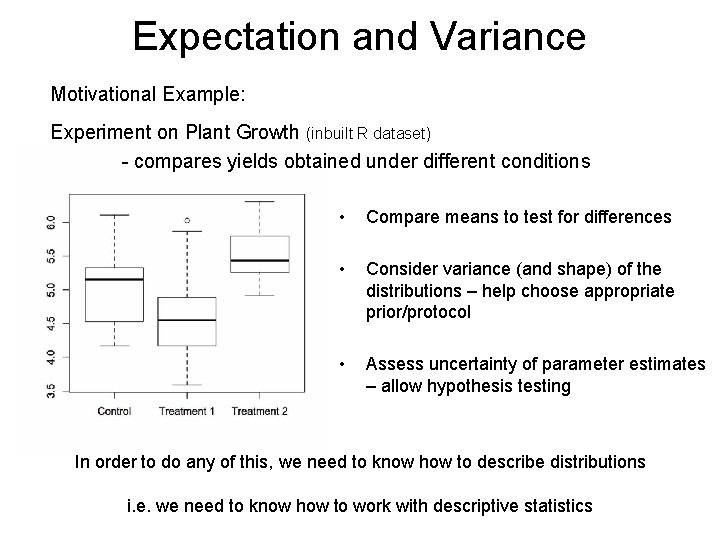 Expectation and Variance

Motivational Example:

Experiment on Plant Growth (inbuilt R dataset)

- compares yields obtained under different conditions

6.0
5.5
5.0
4.5
4.0
3.5

Control Treatment 1 Treatment 2

• Compare means to test for differences

• Consider variance (and shape) of the distributions – help choose appropriate prior/protocol

• Assess uncertainty of parameter estimates – allow hypothesis testing

In order to do any of this, we need to know how to describe distributions

i.e. we need to know how to work with descriptive statistics